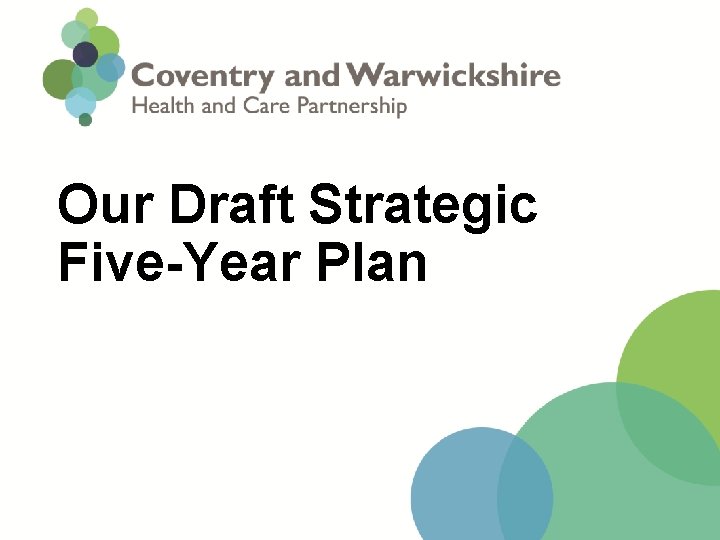 Coventry and Warwickshire
Health and Care Partnership

Our Draft Strategic Five-Year Plan